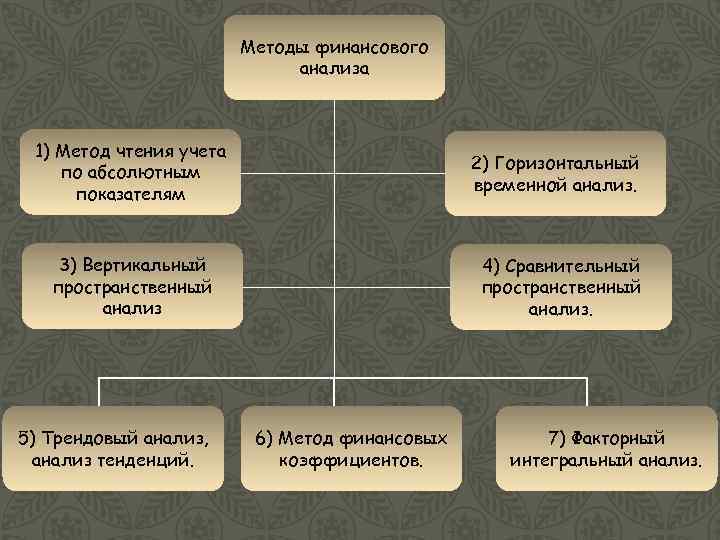 Методы финансового анализа

1) Метод чтения учета по абсолютным показателям

2) Горизонтальный временной анализ.

3) Вертикальный пространственный анализ

4) Сравнительный пространственный анализ.

5) Трендовый анализ, анализ тенденций.

6) Метод финансовых коэффициентов.

7) Факторный интегральный анализ.